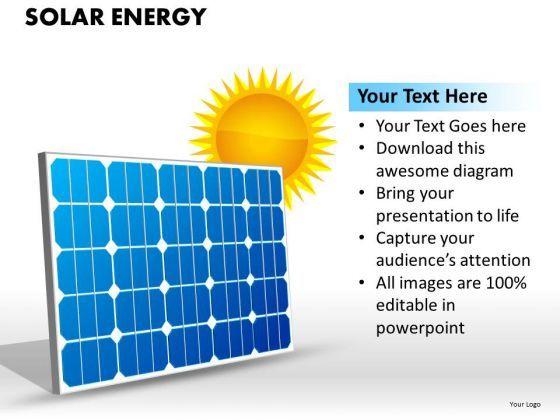 SOLAR ENERGY

Your Text Here

• Your Text Goes here
• Download this awesome diagram
• Bring your presentation to life
• Capture your audience's attention
• All images are 100% editable in powerpoint

Your Logo